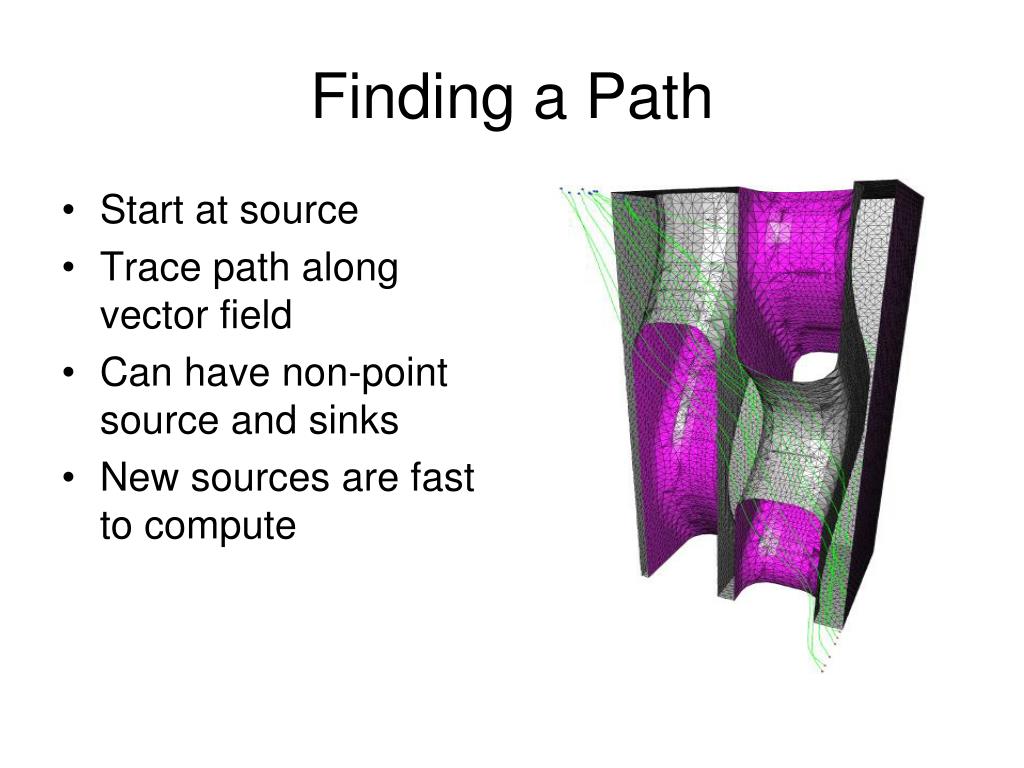 Finding a Path

• Start at source
• Trace path along vector field
• Can have non-point source and sinks
• New sources are fast to compute